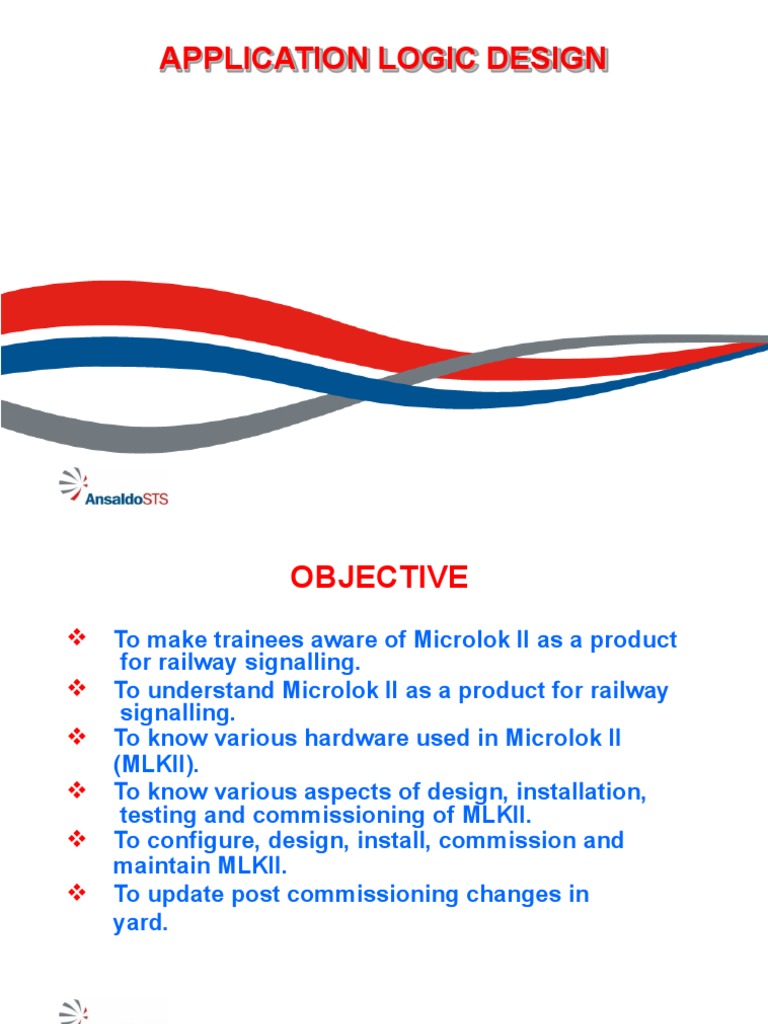 APPLICATION LOGIC DESIGN

AnsaldoSTS

OBJECTIVE

❖ To make trainees aware of Microlok II as a product for railway signalling.
❖ To understand Microlok II as a product for railway signalling.
❖ To know various hardware used in Microlok II (MLKII).
❖ To know various aspects of design, installation, testing and commissioning of MLKII.
❖ To configure, design, install, commission and maintain MLKII.
❖ To update post commissioning changes in yard.